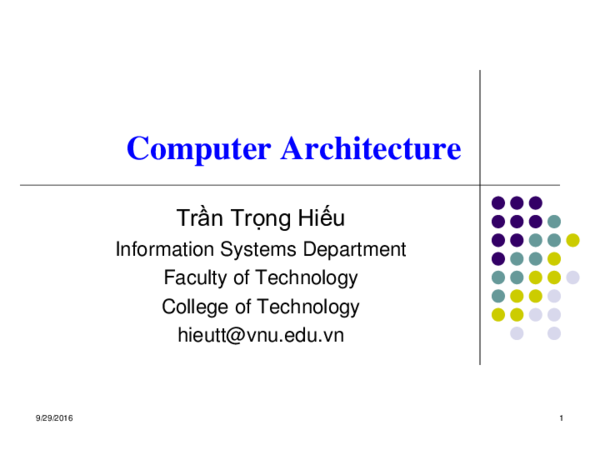 Computer Architecture

Trần Trọng Hiếu
Information Systems Department
Faculty of Technology
College of Technology
hieutt@vnu.edu.vn

9/29/2016

1